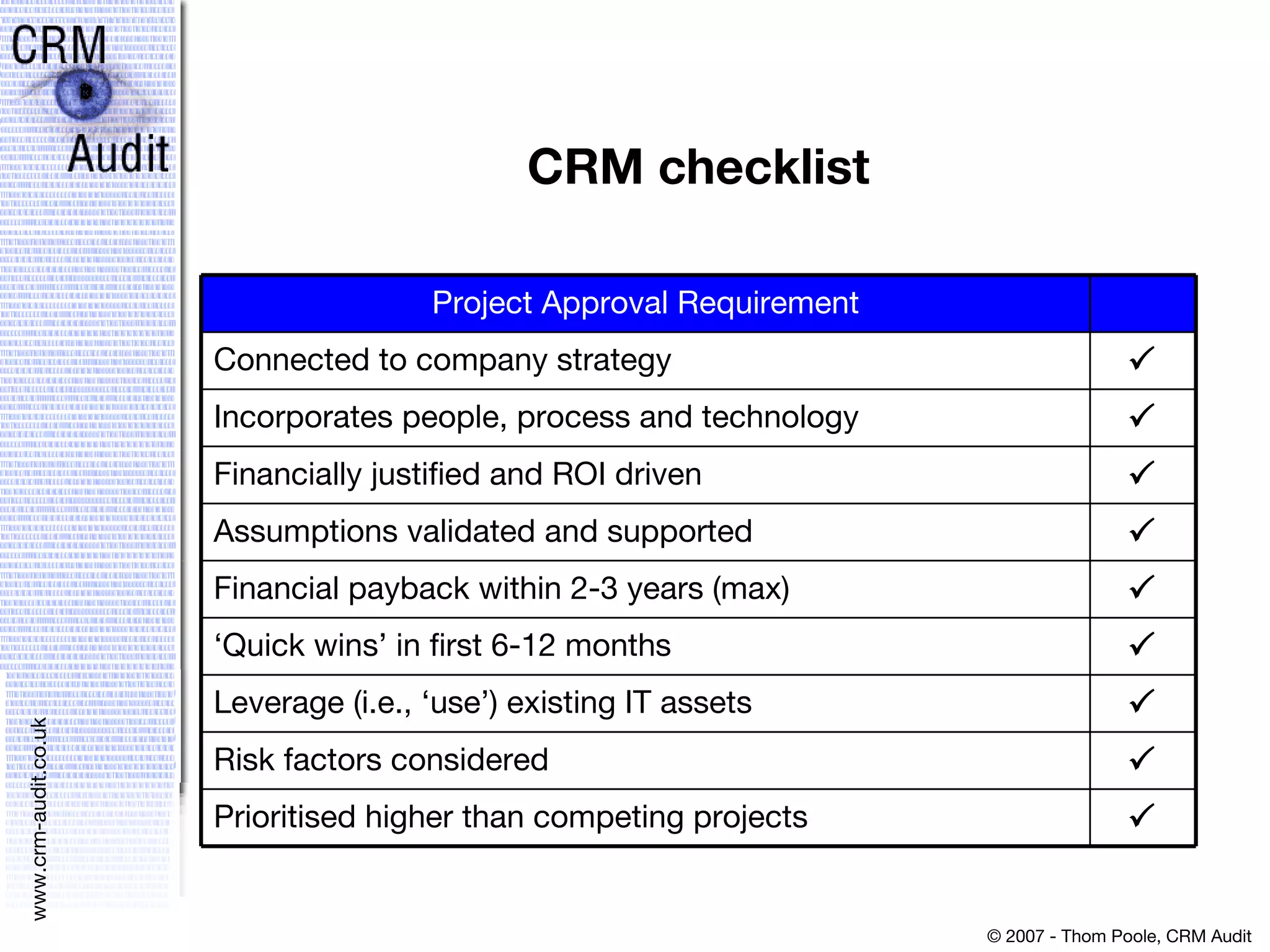 CRM
Audit

CRM checklist

| Project Approval Requirement | |
|---|---|
| Connected to company strategy | ✓ |
| Incorporates people, process and technology | ✓ |
| Financially justified and ROI driven | ✓ |
| Assumptions validated and supported | ✓ |
| Financial payback within 2-3 years (max) | ✓ |
| ‘Quick wins’ in first 6-12 months | ✓ |
| Leverage (i.e., ‘use’) existing IT assets | ✓ |
| Risk factors considered | ✓ |
| Prioritised higher than competing projects | ✓ |

www.crm-audit.co.uk

© 2007 - Thom Poole, CRM Audit